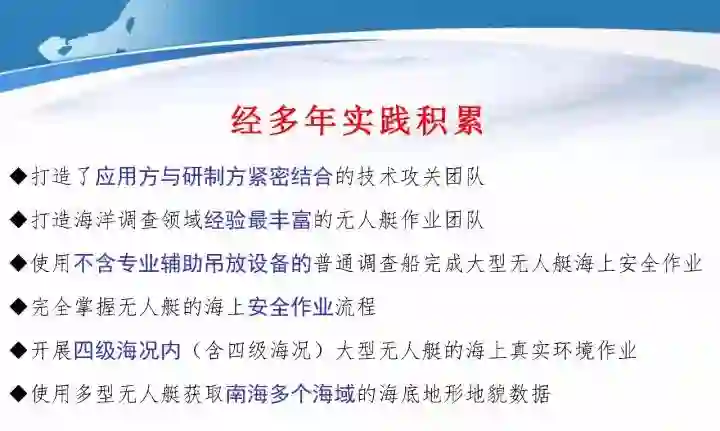 经多年实践积累

◆打造了应用方与研制方紧密结合的技术攻关团队

◆打造海洋调查领域经验最丰富的无人艇作业团队

◆使用不含专业辅助吊放设备的普通调查船完成大型无人艇海上安全作业

◆完全掌握无人艇的海上安全作业流程

◆开展四级海况内（含四级海况）大型无人艇的海上真实环境作业

◆使用多型无人艇获取南海多个海域的海底地形地貌数据